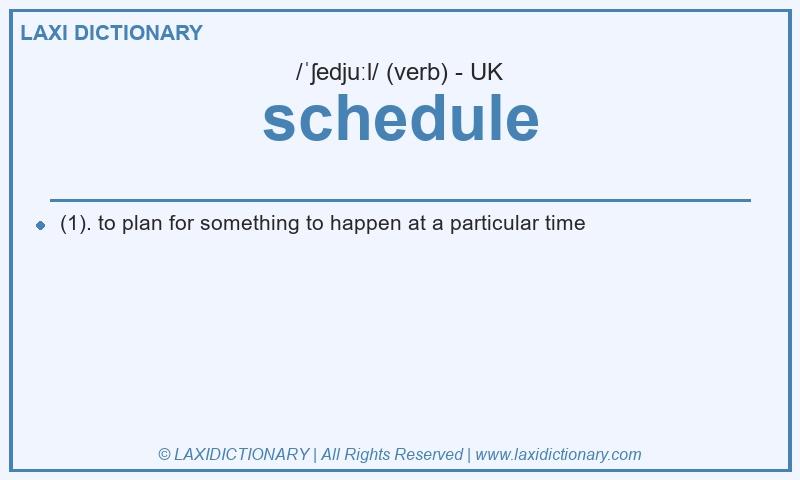 LAXI DICTIONARY

/ˈʃedjuːl/ (verb) - UK

schedule

(1). to plan for something to happen at a particular time

© LAXIDICTIONARY | All Rights Reserved | www.laxidictionary.com